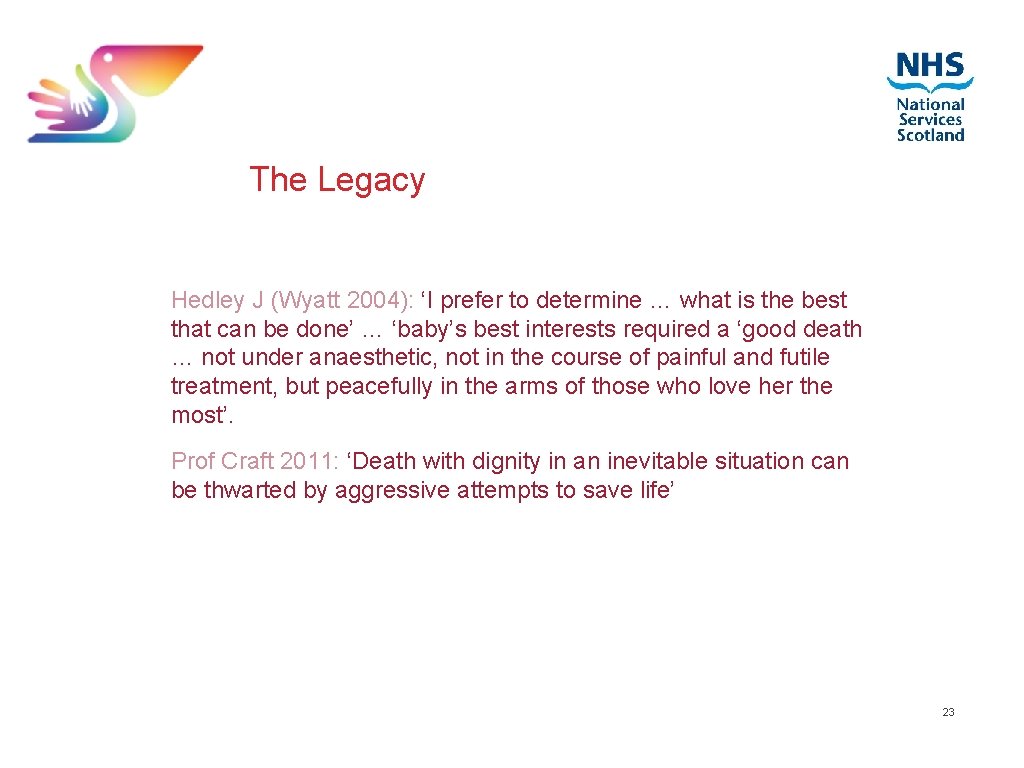 NHS
National
Services
Scotland

The Legacy

Hedley J (Wyatt 2004): ‘I prefer to determine … what is the best that can be done’ … ‘baby’s best interests required a ‘good death … not under anaesthetic, not in the course of painful and futile treatment, but peacefully in the arms of those who love her the most’.

Prof Craft 2011: ‘Death with dignity in an inevitable situation can be thwarted by aggressive attempts to save life’

23